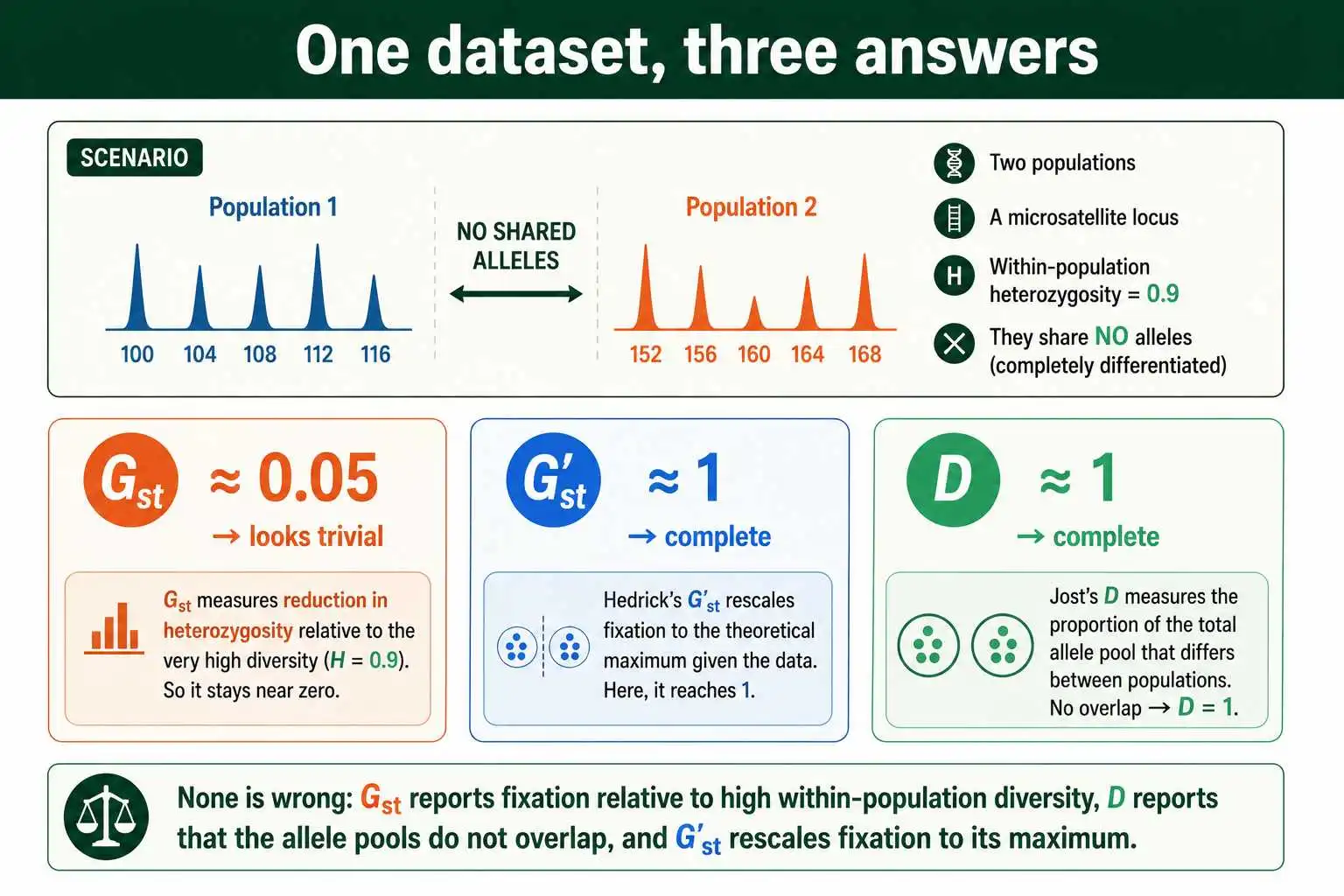 One dataset, three answers

SCENARIO

Population 1

100 104 108 112 116

NO SHARED ALLELES

Population 2

152 156 160 164 168

Two populations

A microsatellite locus

H Within-population heterozygosity = 0.9

They share NO alleles (completely differentiated)

$G_{st}$ ≈ 0.05
→ looks trivial

$G_{st}$ measures reduction in heterozygosity relative to the very high diversity ($H$ = 0.9). So it stays near zero.

$G'_{st}$ ≈ 1
→ complete

Hedrick's $G'_{st}$ rescales fixation to the theoretical maximum given the data. Here, it reaches 1.

$D$ ≈ 1
→ complete

Jost's $D$ measures the proportion of the total allele pool that differs between populations. No overlap → $D$ = 1.

None is wrong: $G_{st}$ reports fixation relative to high within-population diversity, $D$ reports that the allele pools do not overlap, and $G'_{st}$ rescales fixation to its maximum.